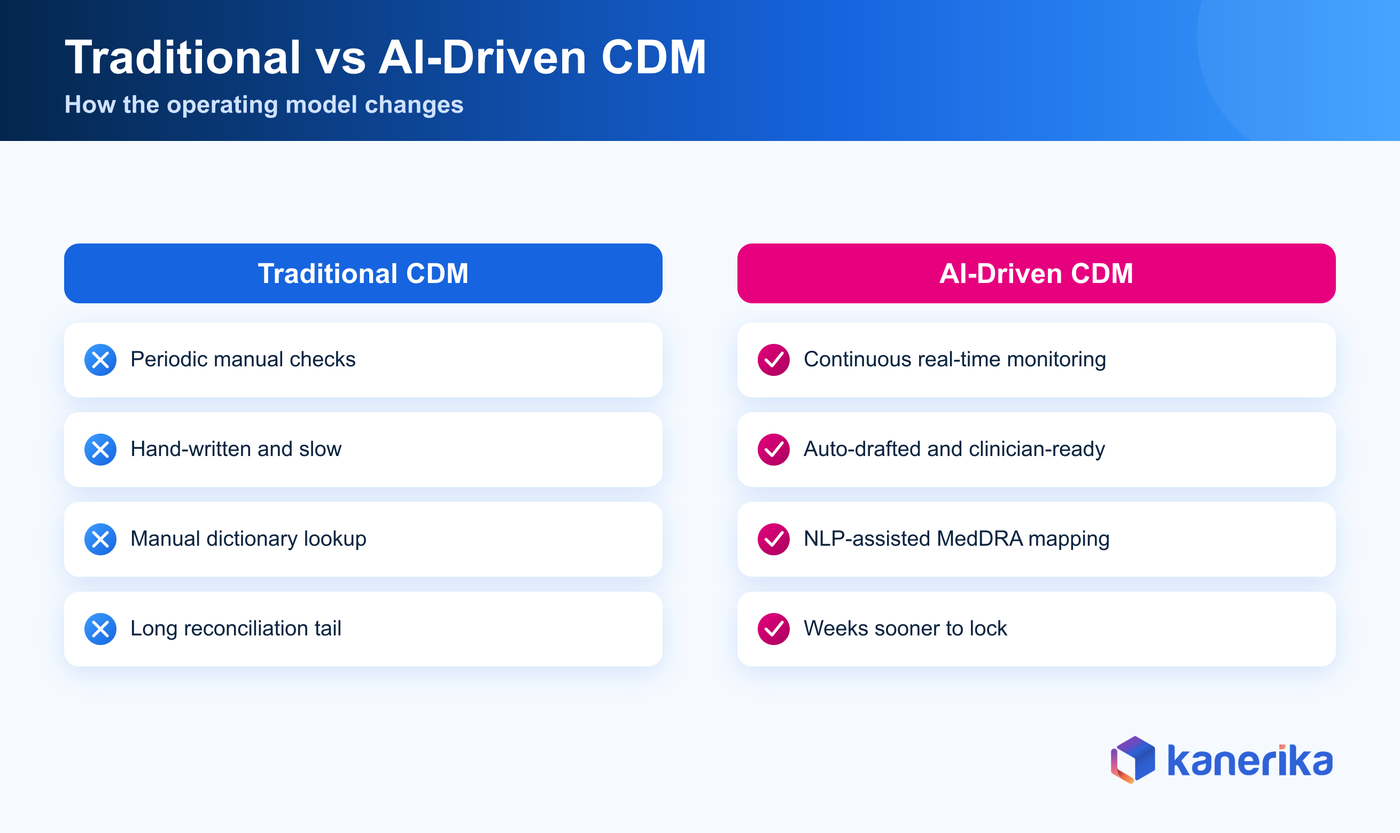 Traditional vs AI-Driven CDM

How the operating model changes

Traditional CDM

Periodic manual checks

Hand-written and slow

Manual dictionary lookup

Long reconciliation tail

AI-Driven CDM

Continuous real-time monitoring

Auto-drafted and clinician-ready

NLP-assisted MedDRA mapping

Weeks sooner to lock

kanerika